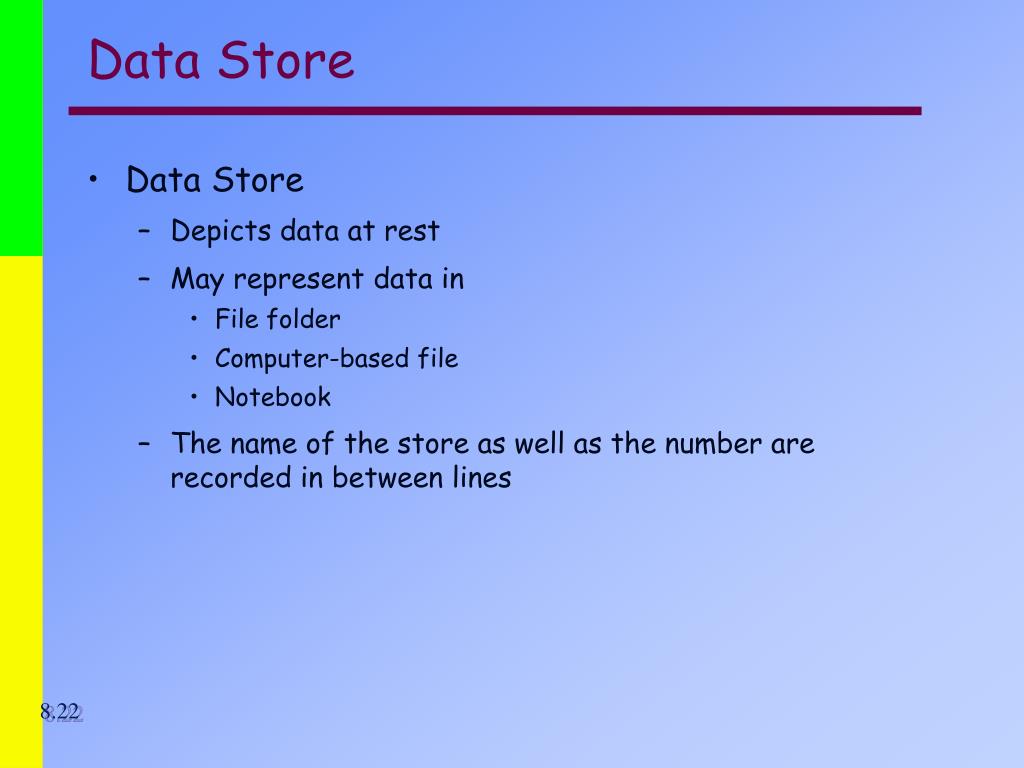 Data Store

• Data Store
– Depicts data at rest
– May represent data in
• File folder
• Computer-based file
• Notebook
– The name of the store as well as the number are recorded in between lines

8.22